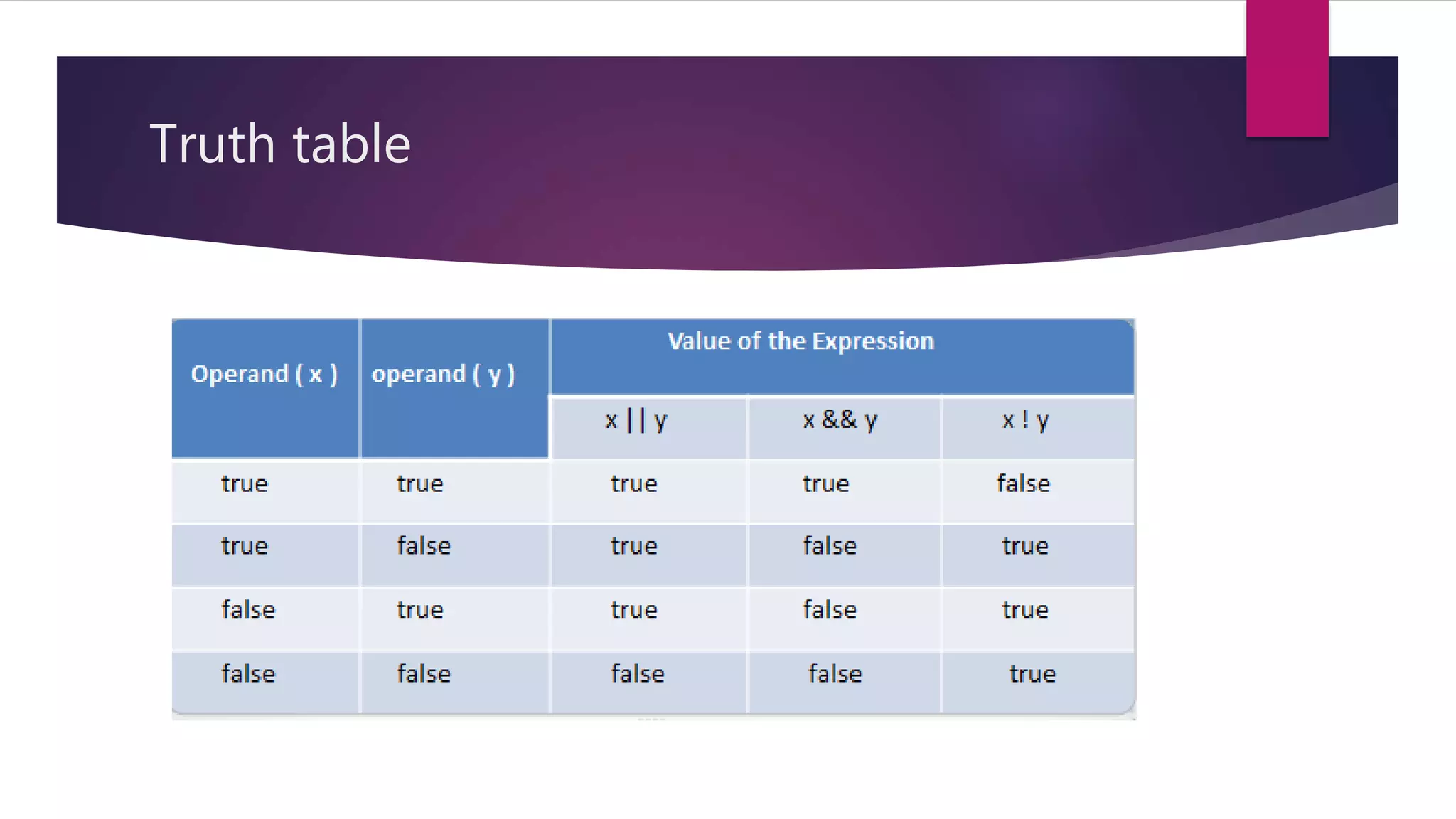 Truth table

| Operand ( x ) | operand ( y ) | Value of the Expression | | |
|---|---|---|---|---|
| | | x \|\| y | x && y | x ! y |
| true | true | true | true | false |
| true | false | true | false | true |
| false | true | true | false | true |
| false | false | false | false | true |